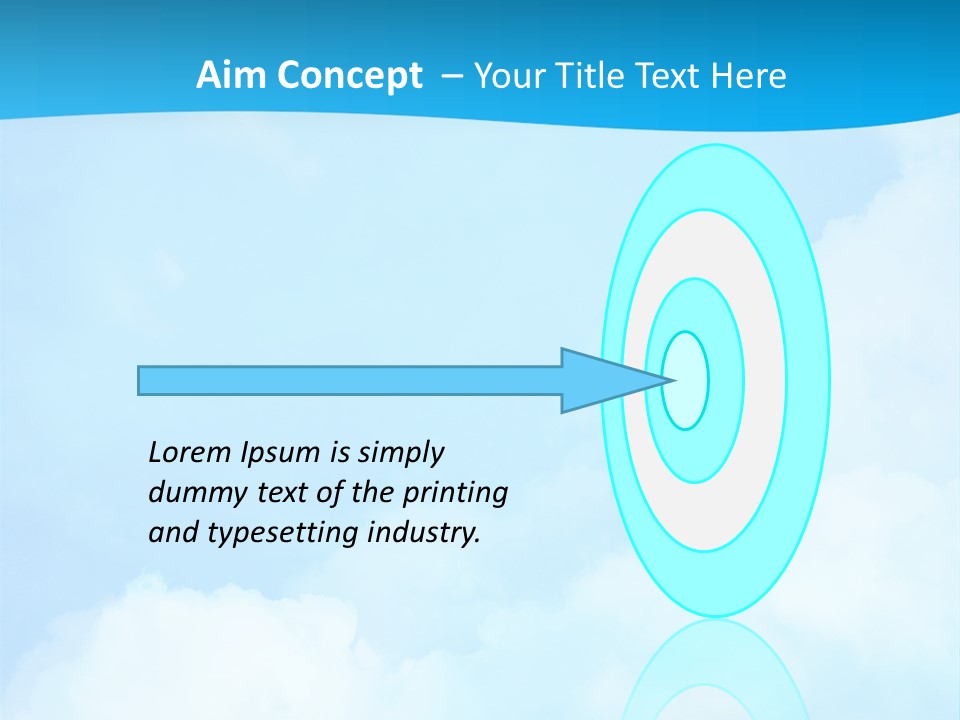 Aim Concept – Your Title Text Here

Lorem Ipsum is simply dummy text of the printing and typesetting industry.